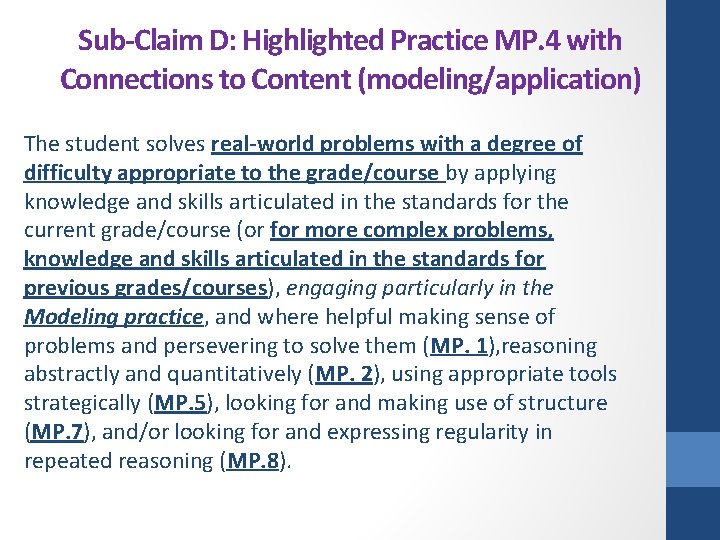 Sub-Claim D: Highlighted Practice MP.4 with Connections to Content (modeling/application)

The student solves real-world problems with a degree of difficulty appropriate to the grade/course by applying knowledge and skills articulated in the standards for the current grade/course (or for more complex problems, knowledge and skills articulated in the standards for previous grades/courses), engaging particularly in the Modeling practice, and where helpful making sense of problems and persevering to solve them (MP. 1),reasoning abstractly and quantitatively (MP. 2), using appropriate tools strategically (MP.5), looking for and making use of structure (MP.7), and/or looking for and expressing regularity in repeated reasoning (MP.8).